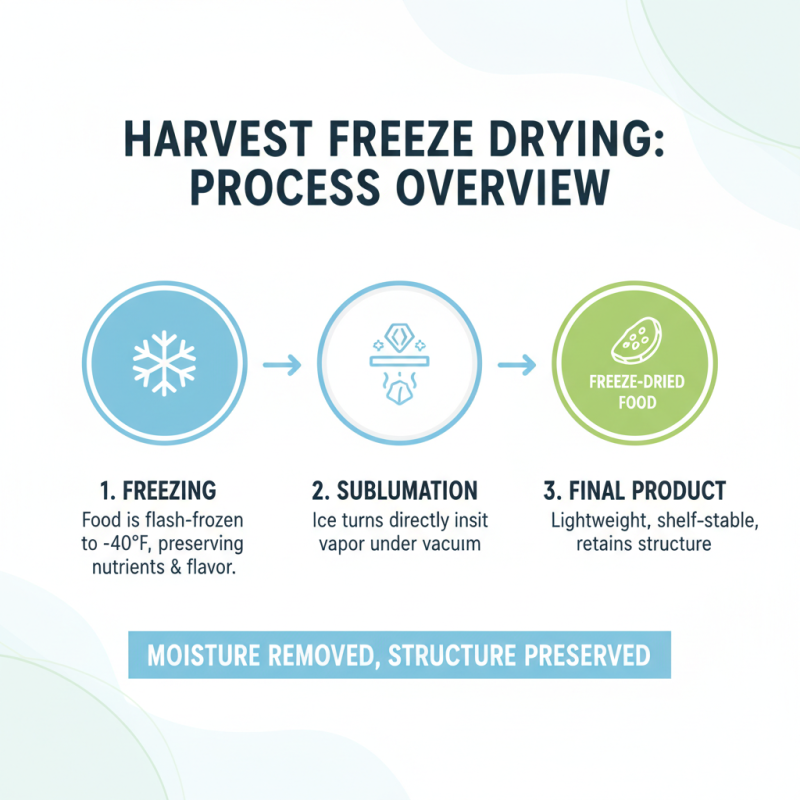 HARVEST FREEZE DRYING: PROCESS OVERVIEW

FREEZE-DRIED FOOD

1. FREEZING
Food is flash-frozen to -40°F, preserving nutrients & flavor.

2. SUBLUMATION
Ice turns directly insit vapor under vacuım

3. FINAL PRODUCT
Lightweight, shelf-stable, retains structure

MOISTURE REMOVED, STRUCTURE PRESERVED